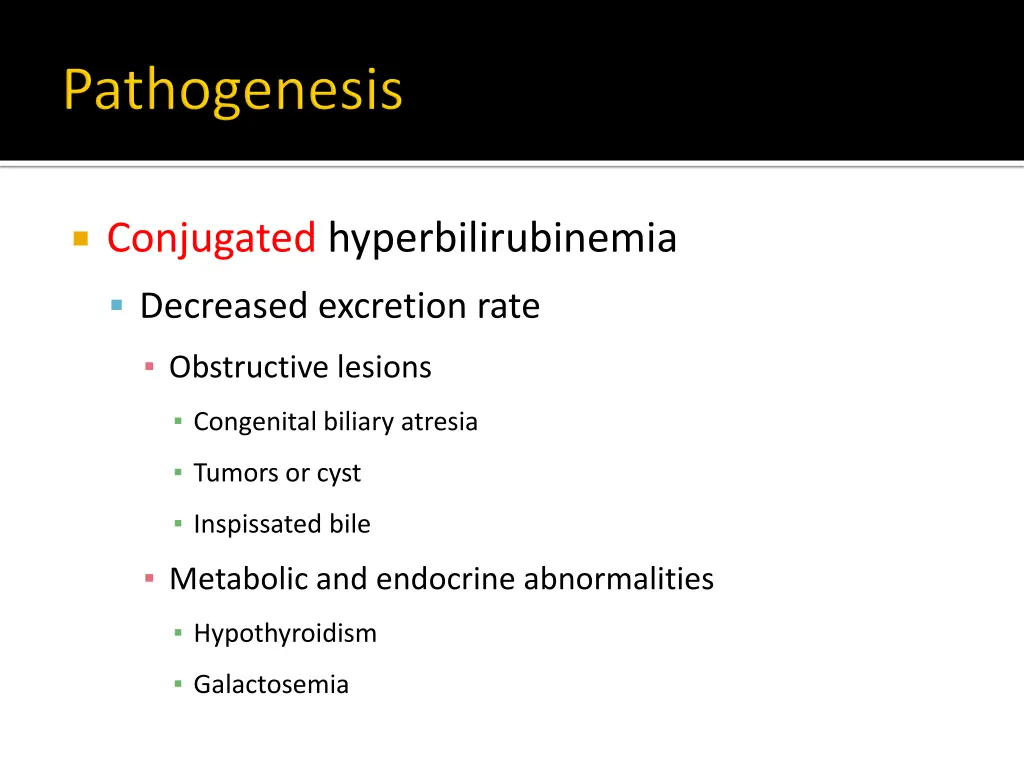 Pathogenesis

Conjugated hyperbilirubinemia

Decreased excretion rate

Obstructive lesions

Congenital biliary atresia

Tumors or cyst

Inspissated bile

Metabolic and endocrine abnormalities

Hypothyroidism

Galactosemia